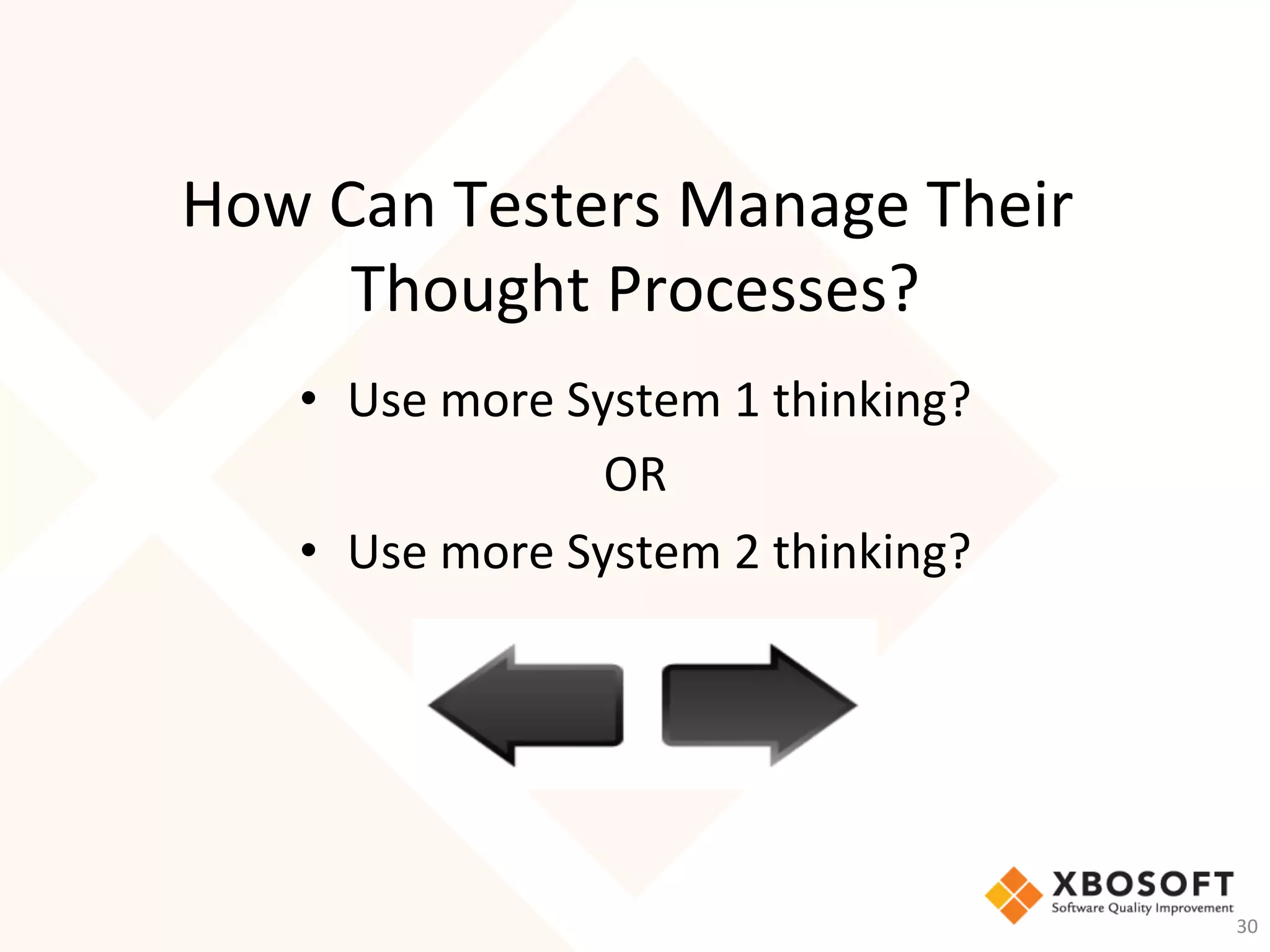 How Can Testers Manage Their Thought Processes?

• Use more System 1 thinking?

OR

• Use more System 2 thinking?

XBOSOFT
Software Quality Improvement

30